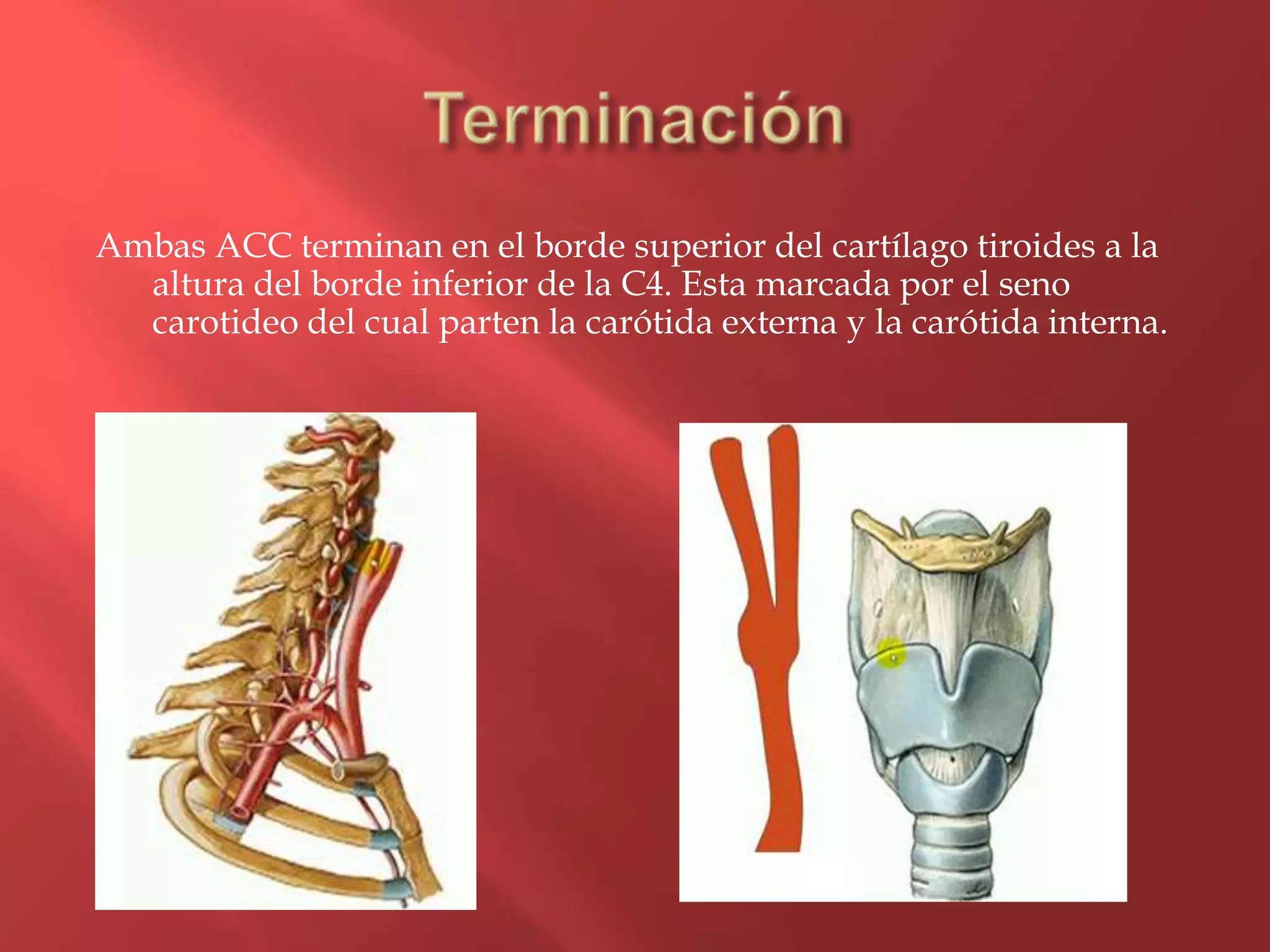 Terminación

Ambas ACC terminan en el borde superior del cartílago tiroides a la altura del borde inferior de la C4. Esta marcada por el seno carotideo del cual parten la carótida externa y la carótida interna.